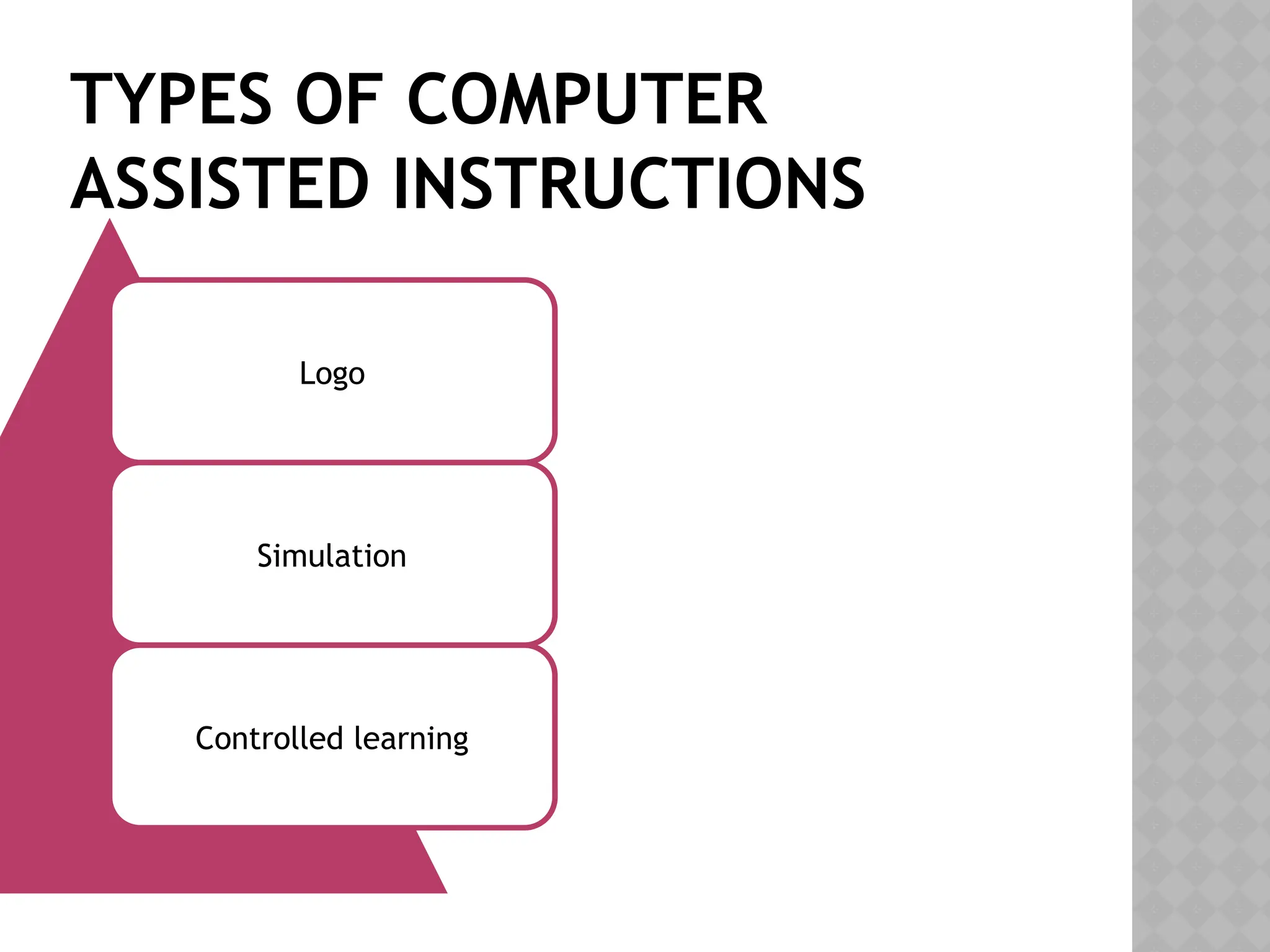 TYPES OF COMPUTER ASSISTED INSTRUCTIONS

Logo

Simulation

Controlled learning